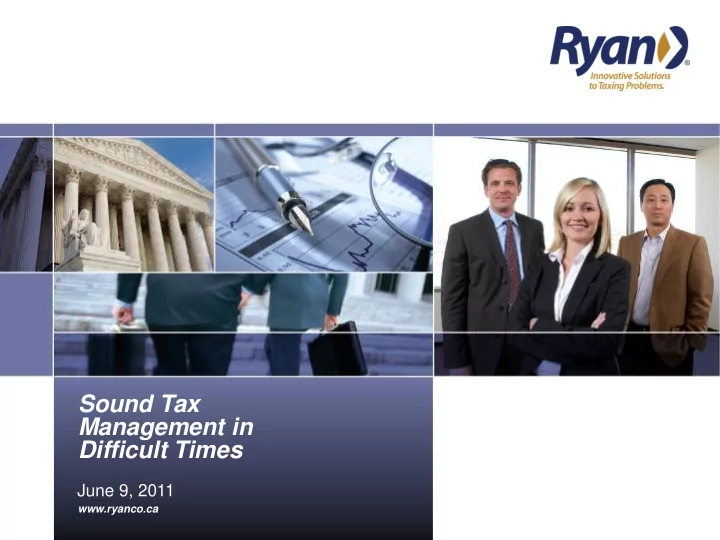 Ryan®
Innovative Solutions to Taxing Problems.

Sound Tax Management in Difficult Times

June 9, 2011
www.ryanco.ca